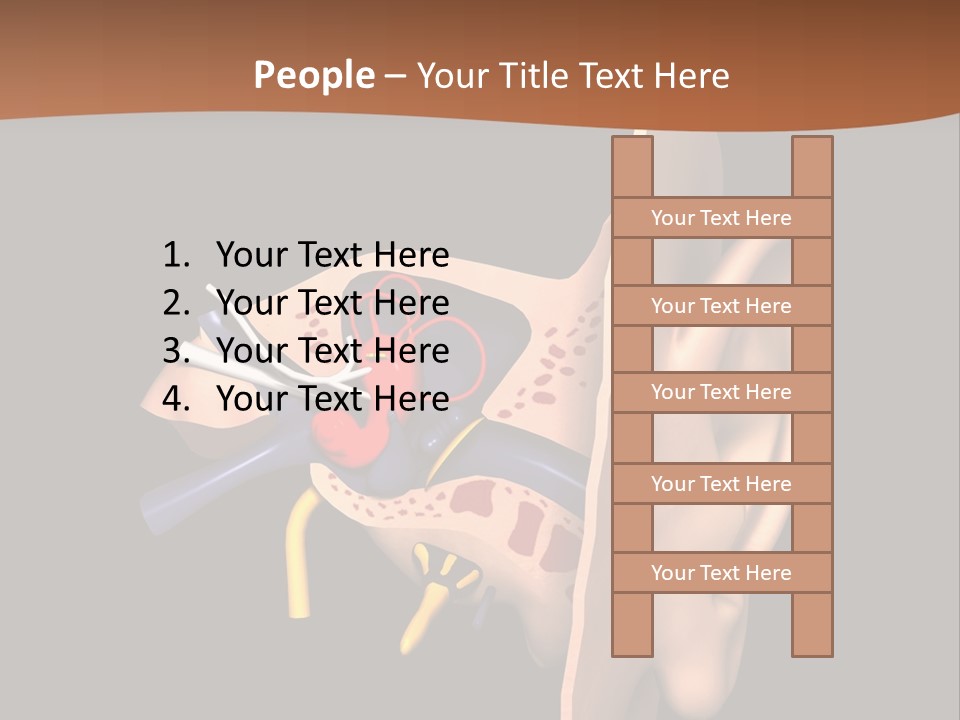 People – Your Title Text Here

1. Your Text Here
2. Your Text Here
3. Your Text Here
4. Your Text Here

Your Text Here

Your Text Here

Your Text Here

Your Text Here

Your Text Here